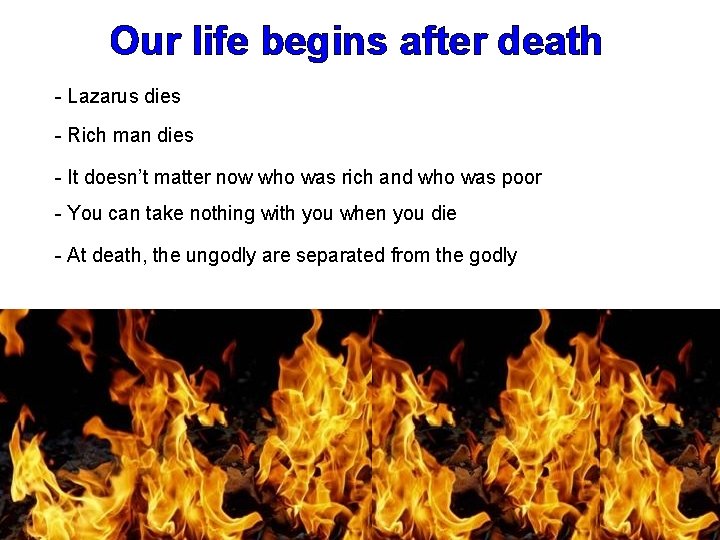 Our life begins after death

- Lazarus dies

- Rich man dies

- It doesn't matter now who was rich and who was poor

- You can take nothing with you when you die

- At death, the ungodly are separated from the godly